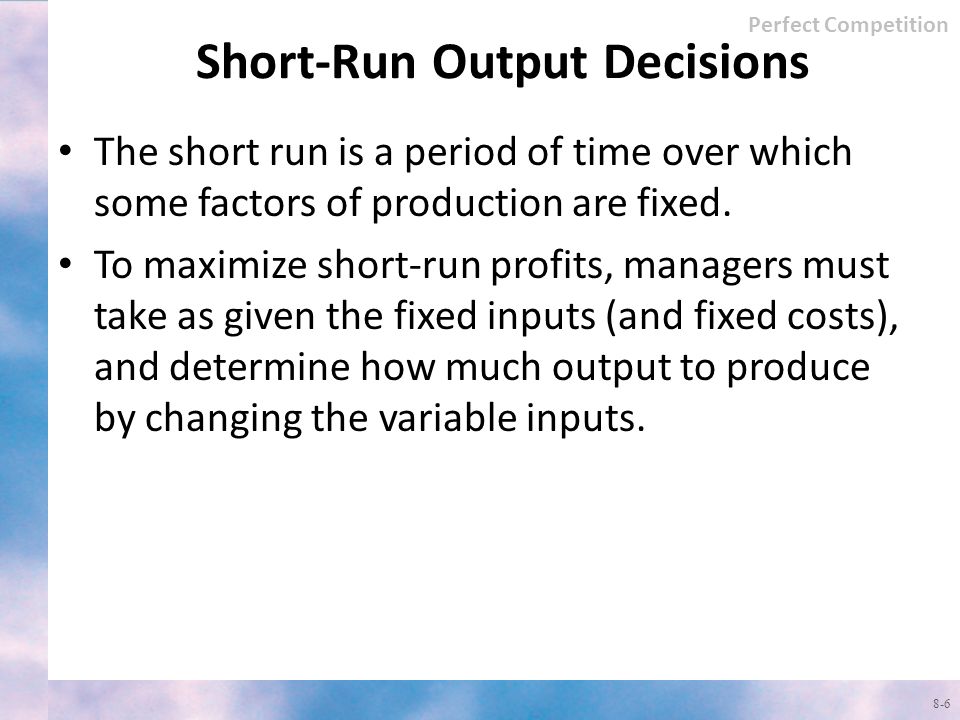 Perfect Competition

Short-Run Output Decisions

• The short run is a period of time over which some factors of production are fixed.

• To maximize short-run profits, managers must take as given the fixed inputs (and fixed costs), and determine how much output to produce by changing the variable inputs.

8-6